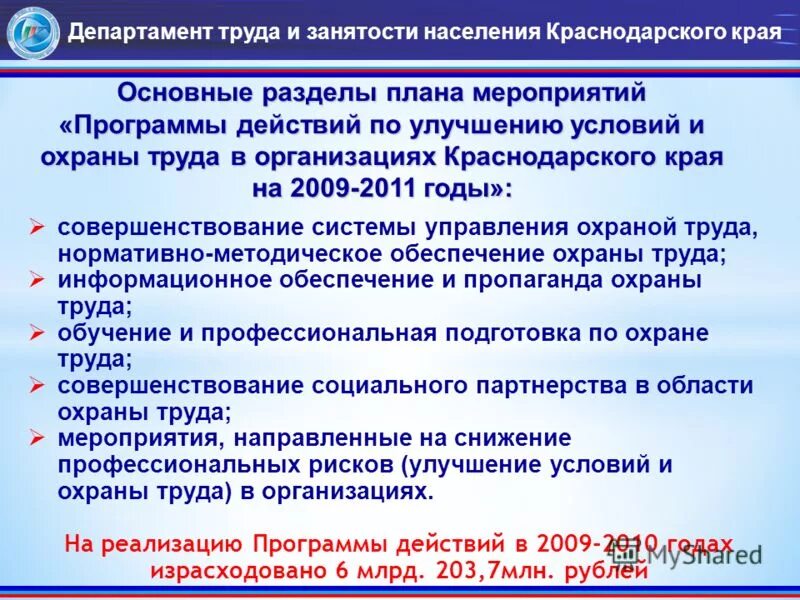 Департамент труда и занятости населения Краснодарского края

Основные разделы плана мероприятий «Программы действий по улучшению условий и охраны труда в организациях Краснодарского края на 2009-2011 годы»:

➢ совершенствование системы управления охраной труда, нормативно-методическое обеспечение охраны труда;
➢ информационное обеспечение и пропаганда охраны труда;
➢ обучение и профессиональная подготовка по охране труда;
➢ совершенствование социального партнерства в области охраны труда;
➢ мероприятия, направленные на снижение профессиональных рисков (улучшение условий и охраны труда) в организациях.

На реализацию Программы действий в 2009-2010 годах израсходовано 6 млрд. 203,7млн. рублей

MyShared